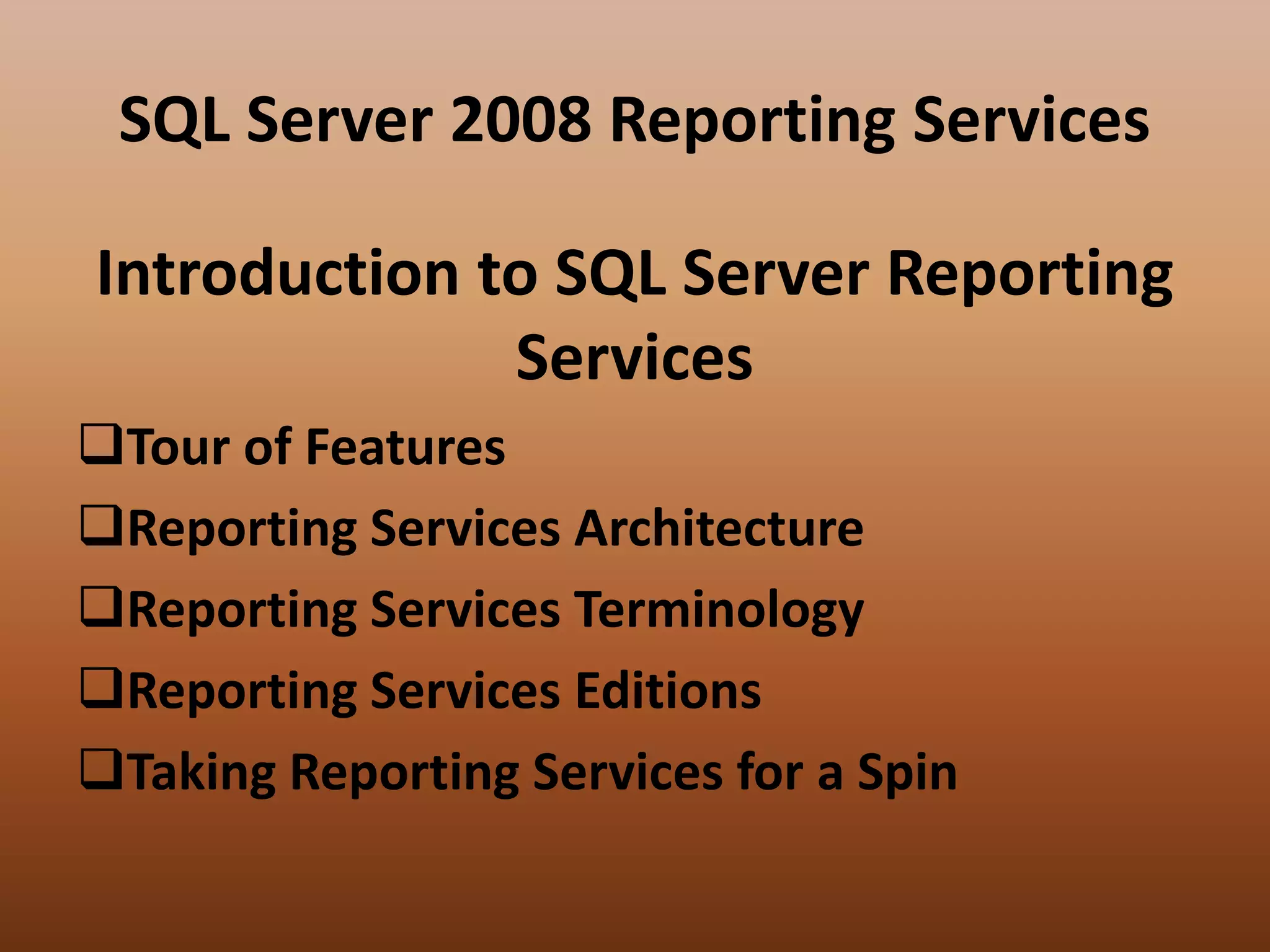 SQL Server 2008 Reporting Services

Introduction to SQL Server Reporting Services

❑Tour of Features
❑Reporting Services Architecture
❑Reporting Services Terminology
❑Reporting Services Editions
❑Taking Reporting Services for a Spin